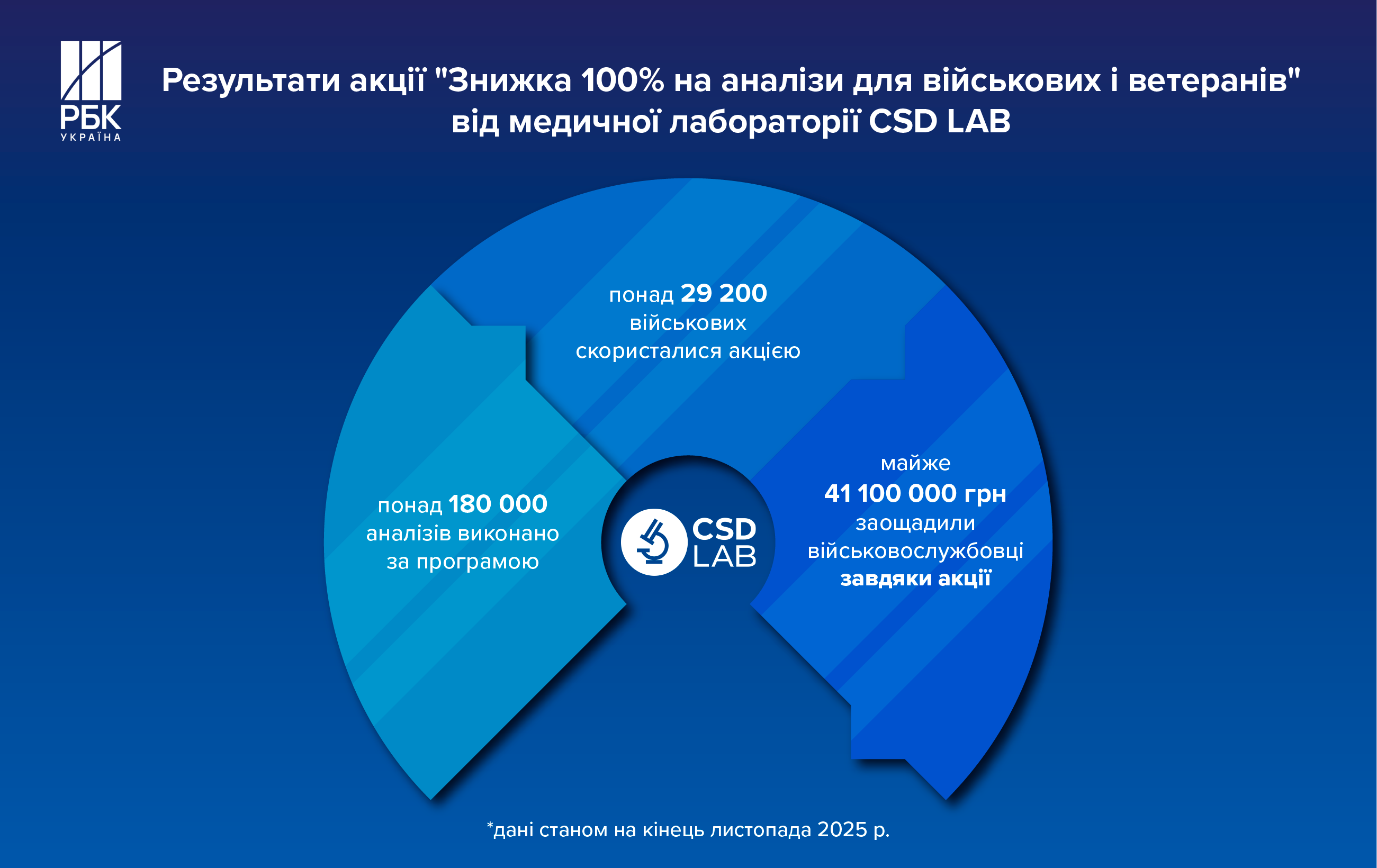 РБК
УКРАЇНА

Результати акції "Знижка 100% на аналізи для військових і ветеранів" від медичної лабораторії CSD LAB

понад 29 200 військових скористалися акцією

понад 180 000 аналізів виконано за програмою

CSD LAB

майже 41 100 000 грн заощадили військовослужбовці завдяки акції

*дані станом на кінець листопада 2025 р.